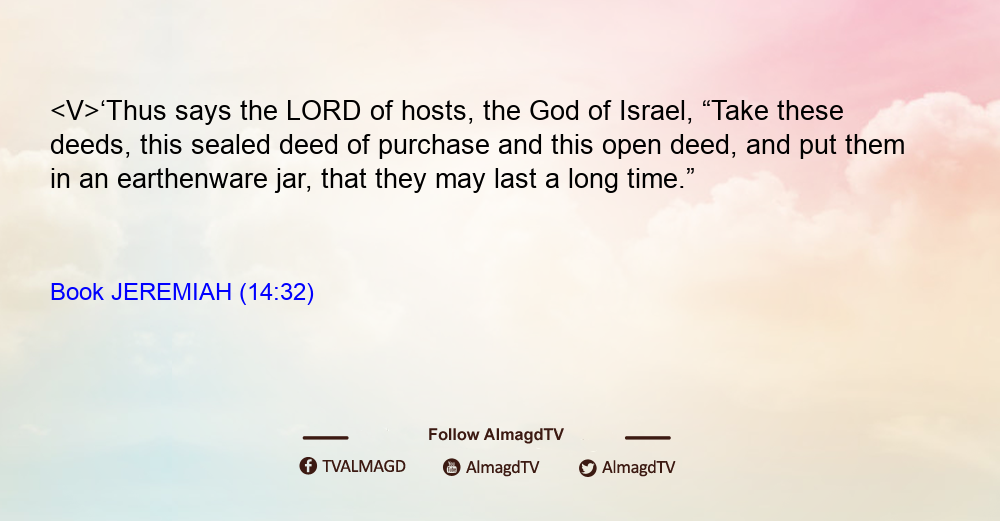 <V>‘Thus says the LORD of hosts, the God of Israel, “Take these deeds, this sealed deed of purchase and this open deed, and put them in an earthenware jar, that they may last a long time.”

Book JEREMIAH (14:32)

Follow AlmagdTV

TVALMAGD AlmagdTV AlmagdTV